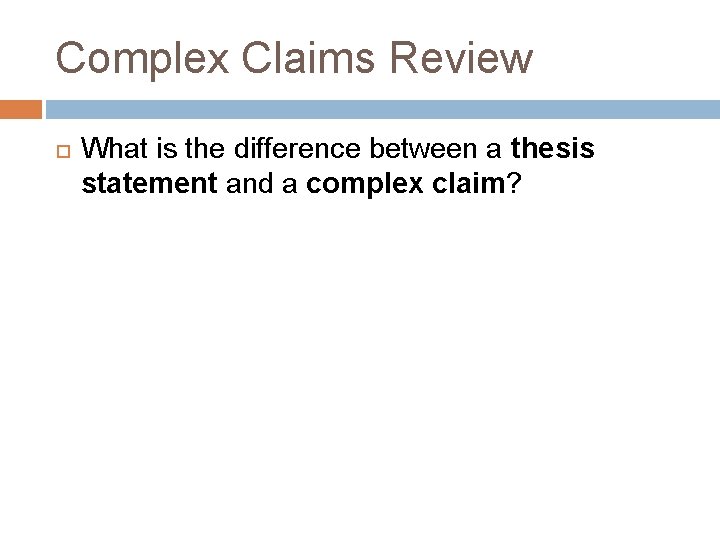 Complex Claims Review

What is the difference between a thesis statement and a complex claim?